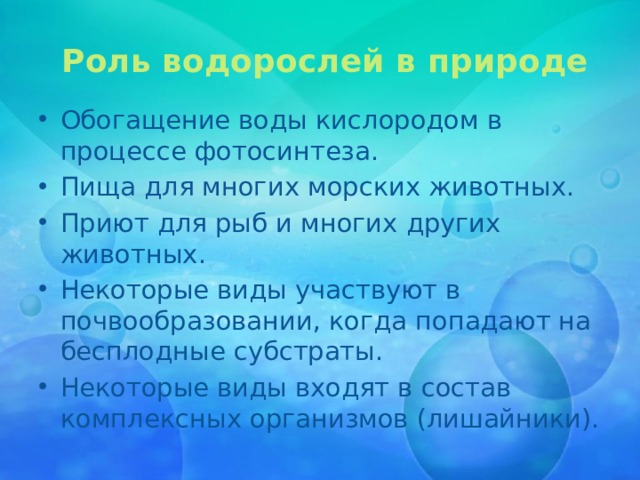 Роль водорослей в природе

• Обогащение воды кислородом в процессе фотосинтеза.
• Пища для многих морских животных.
• Приют для рыб и многих других животных.
• Некоторые виды участвуют в почвообразовании, когда попадают на бесплодные субстраты.
• Некоторые виды входят в состав комплексных организмов (лишайники).